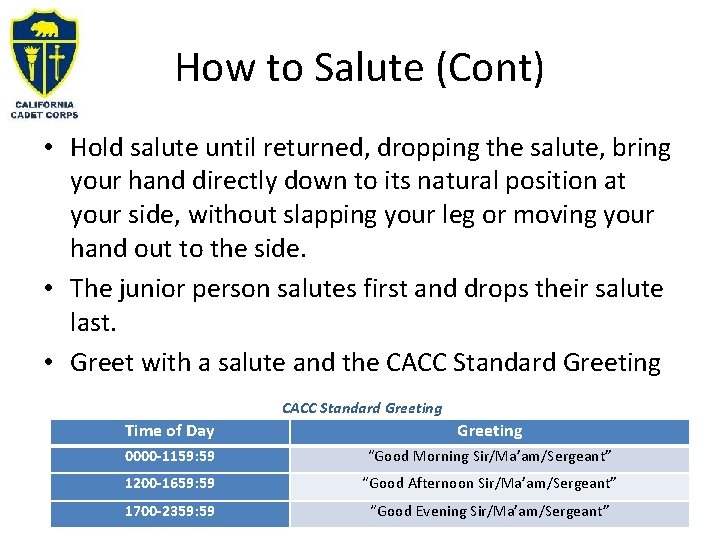 CALIFORNIA CADET CORPS

How to Salute (Cont)

• Hold salute until returned, dropping the salute, bring your hand directly down to its natural position at your side, without slapping your leg or moving your hand out to the side.

• The junior person salutes first and drops their salute last.

• Greet with a salute and the CACC Standard Greeting

CACC Standard Greeting

| Time of Day | Greeting |
|---|---|
| 0000-1159:59 | "Good Morning Sir/Ma'am/Sergeant" |
| 1200-1659:59 | "Good Afternoon Sir/Ma'am/Sergeant" |
| 1700-2359:59 | "Good Evening Sir/Ma'am/Sergeant" |